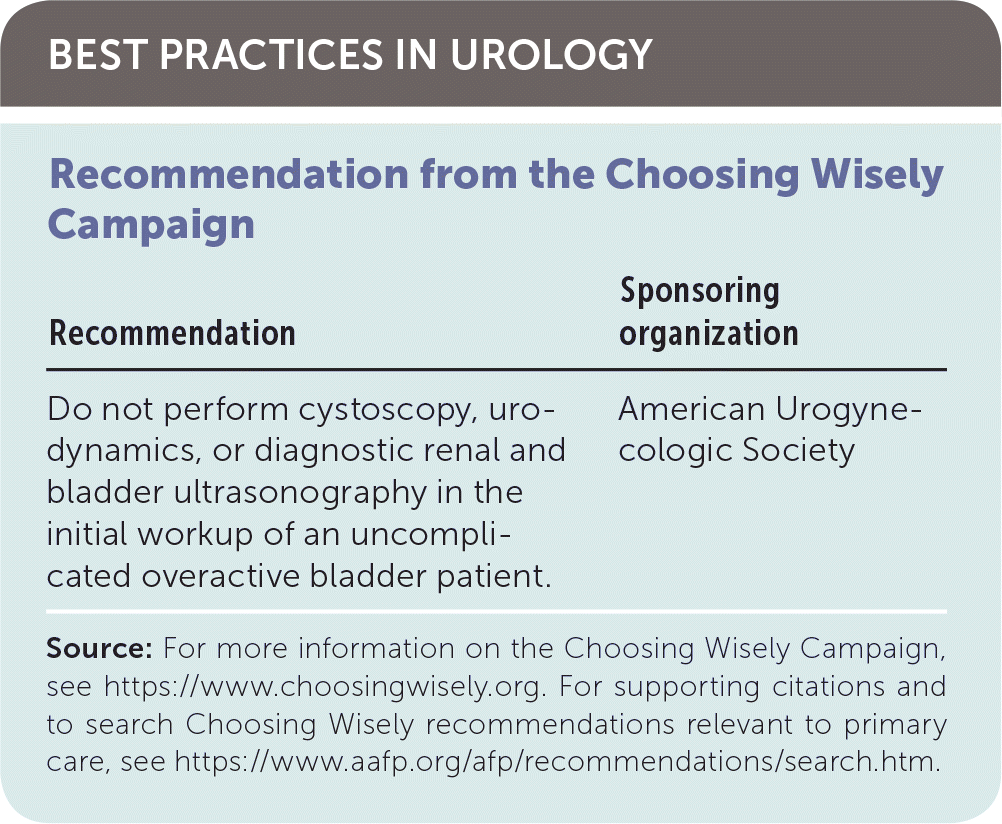 BEST PRACTICES IN UROLOGY

Recommendation from the Choosing Wisely Campaign

| Recommendation | Sponsoring organization |
|---|---|
| Do not perform cystoscopy, urodynamics, or diagnostic renal and bladder ultrasonography in the initial workup of an uncomplicated overactive bladder patient. | American Urogynecologic Society |

Source: For more information on the Choosing Wisely Campaign, see https://www.choosingwisely.org. For supporting citations and to search Choosing Wisely recommendations relevant to primary care, see https://www.aafp.org/afp/recommendations/search.htm.